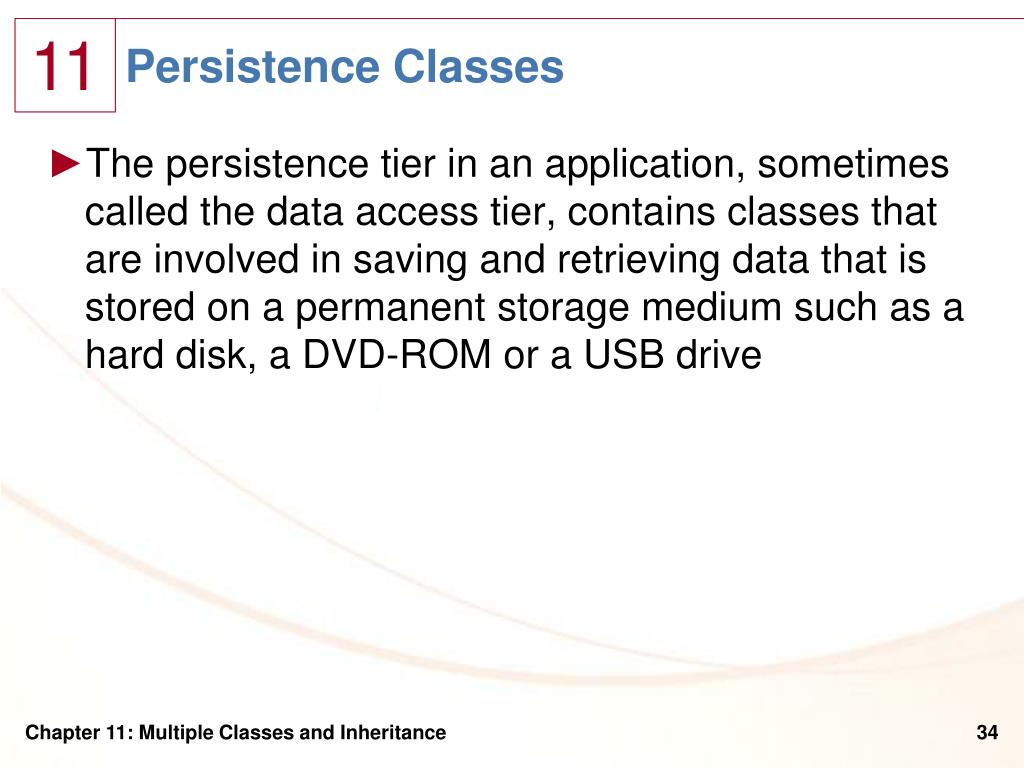 11

Persistence Classes

►The persistence tier in an application, sometimes called the data access tier, contains classes that are involved in saving and retrieving data that is stored on a permanent storage medium such as a hard disk, a DVD-ROM or a USB drive

Chapter 11: Multiple Classes and Inheritance

34